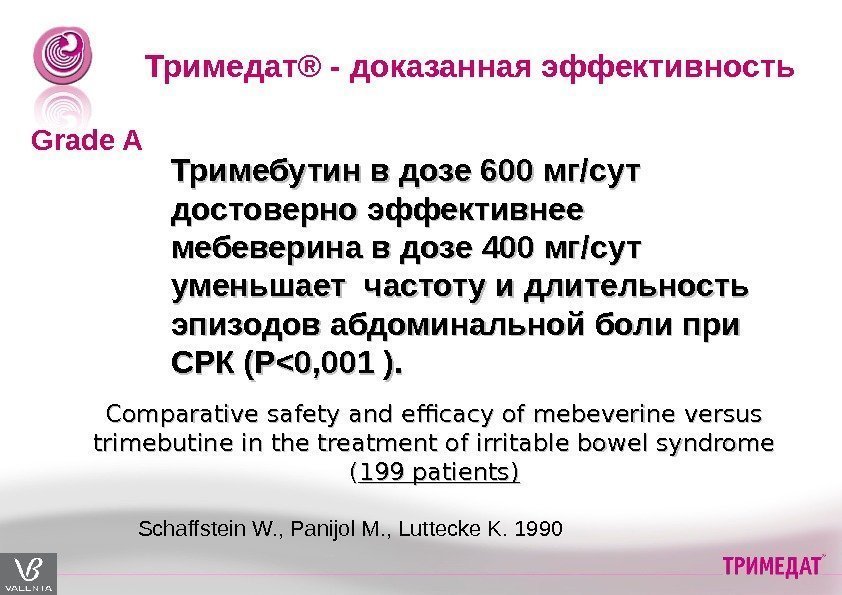 Тримедат® - доказанная эффективность

Grade A

Тримебутин в дозе 600 мг/сут достоверно эффективнее мебеверина в дозе 400 мг/сут уменьшает частоту и длительность эпизодов абдоминальной боли при СРК (P<0,001 ).

Comparative safety and efficacy of mebeverine versus trimebutine in the treatment of irritable bowel syndrome (199 patients)

Schaffstein W., Panijol M., Luttecke K. 1990

VALENTA

ТРИМЕДАТ